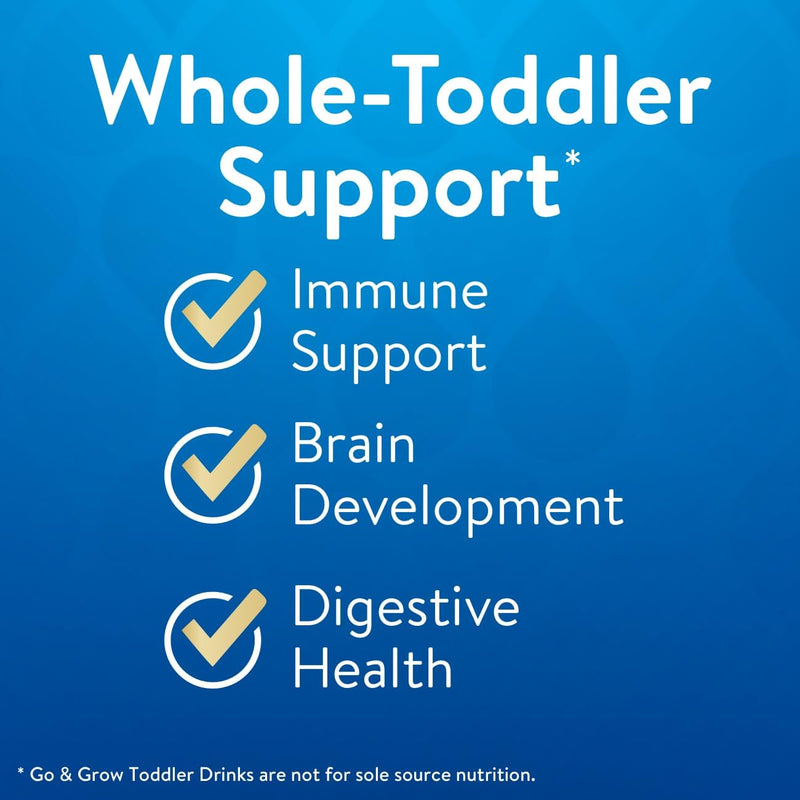 Whole-Toddler Support*

Immune Support

Brain Development

Digestive Health

* Go & Grow Toddler Drinks are not for sole source nutrition.